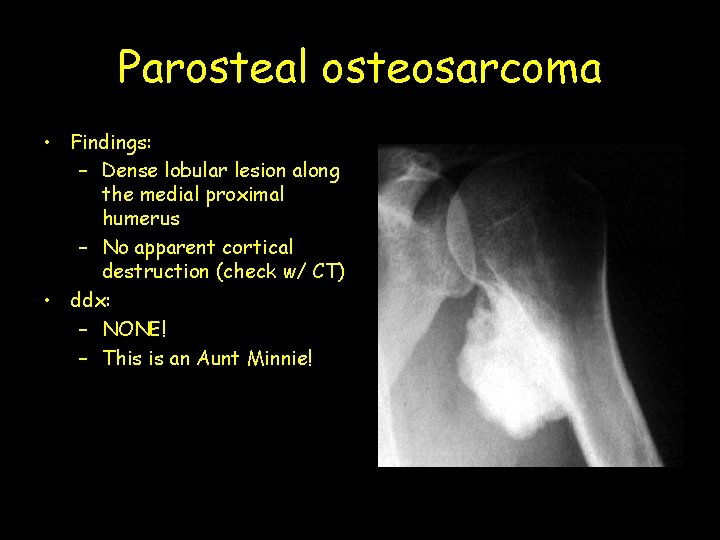 Parosteal osteosarcoma

• Findings:
  – Dense lobular lesion along the medial proximal humerus
  – No apparent cortical destruction (check w/ CT)
• ddx:
  – NONE!
  – This is an Aunt Minnie!